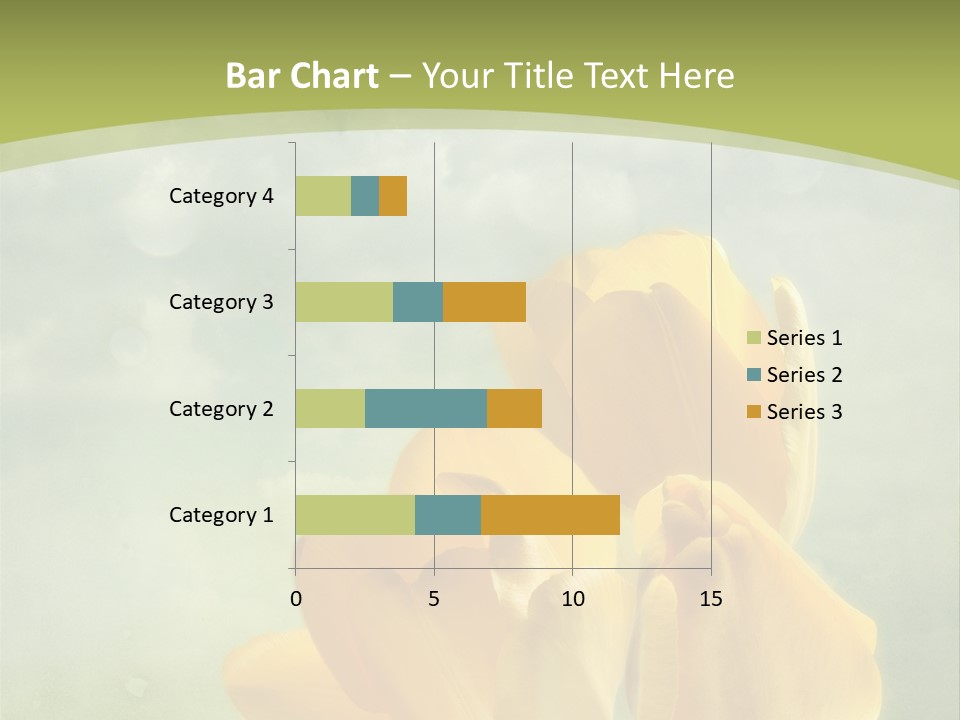 Bar Chart – Your Title Text Here

Category 4
Category 3
Category 2
Category 1

0
5
10
15

Series 1
Series 2
Series 3